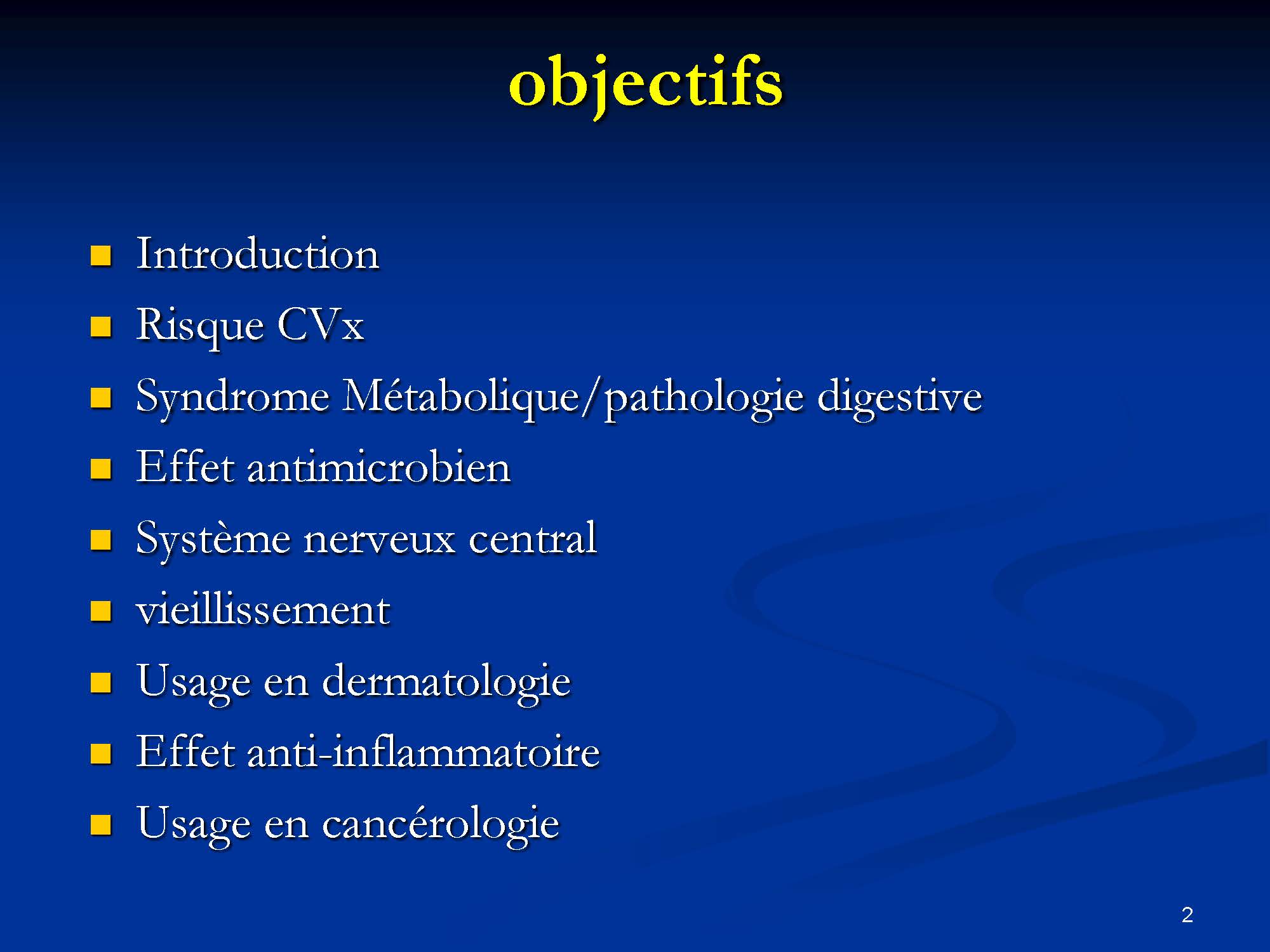 objectifs

- Introduction
- Risque CVx
- Syndrome Métabolique/pathologie digestive
- Effet antimicrobien
- Système nerveux central
- vieillissement
- Usage en dermatologie
- Effet anti-inflammatoire
- Usage en cancérologie

2